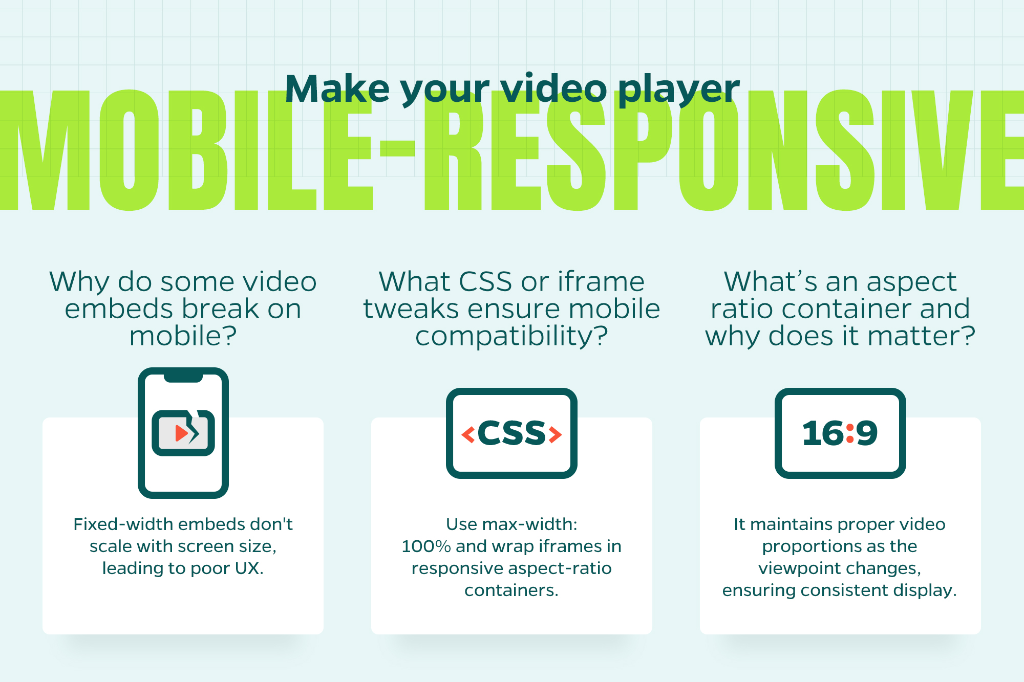 Make your video player
MOBILE-RESPONSIVE

Why do some video embeds break on mobile?

Fixed-width embeds don't scale with screen size, leading to poor UX.

What CSS or iframe tweaks ensure mobile compatibility?

<CSS>

Use max-width: 100% and wrap iframes in responsive aspect-ratio containers.

What's an aspect ratio container and why does it matter?

16:9

It maintains proper video proportions as the viewpoint changes, ensuring consistent display.